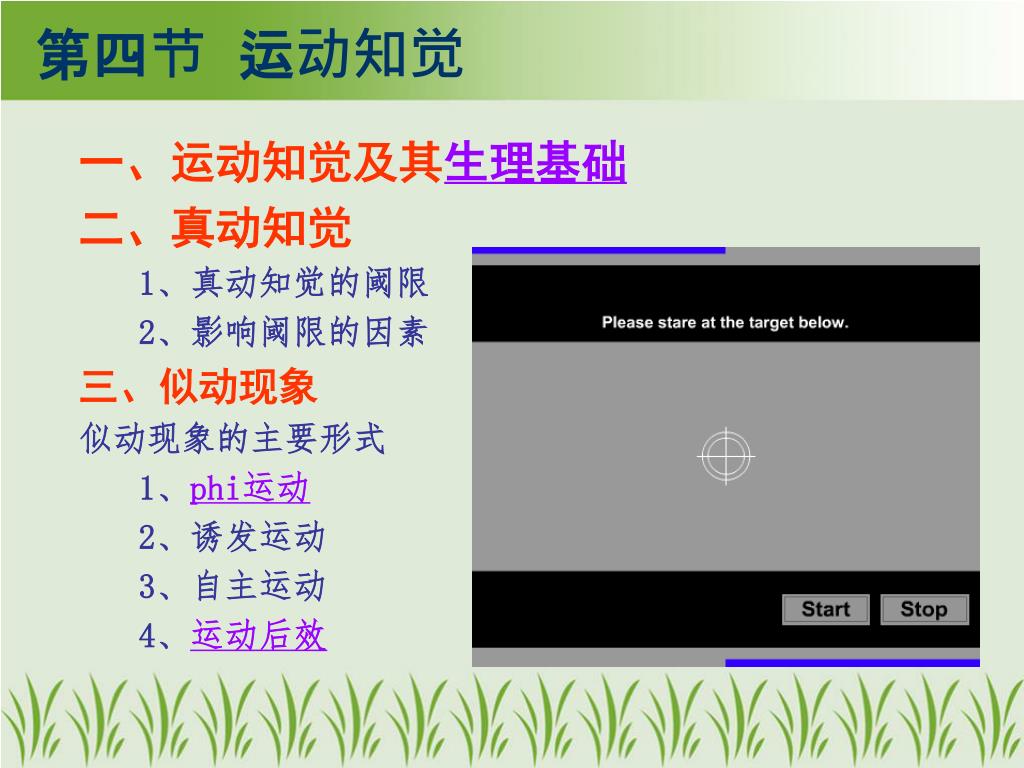 第四节 运动知觉

一、运动知觉及其生理基础

二、真动知觉

1、真动知觉的阈限

2、影响阈限的因素

三、似动现象

似动现象的主要形式

1、phi运动

2、诱发运动

3、自主运动

4、运动后效

Please stare at the target below.

Start

Stop